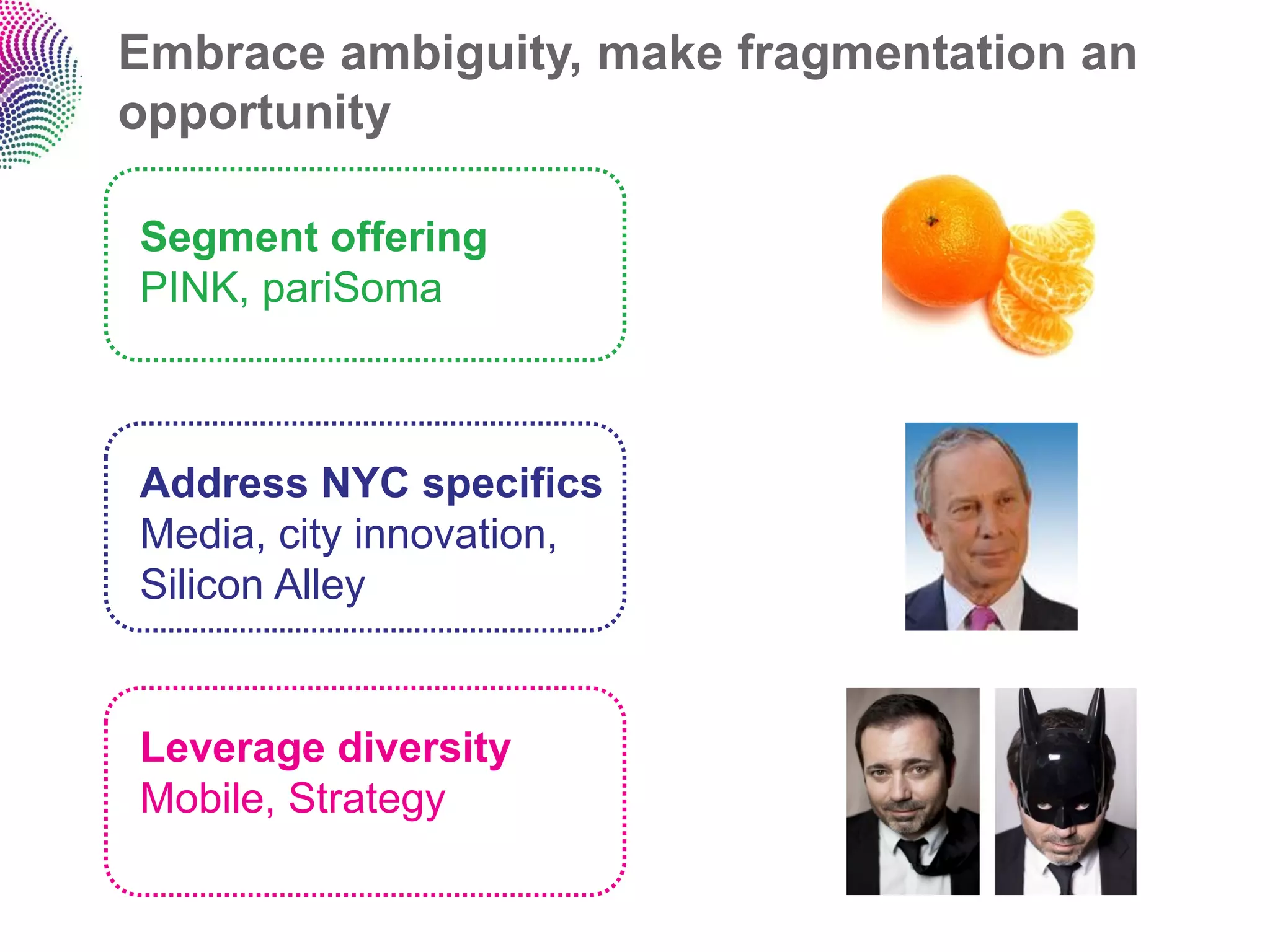 Embrace ambiguity, make fragmentation an opportunity

Segment offering
PINK, pariSoma

Address NYC specifics
Media, city innovation, Silicon Alley

Leverage diversity
Mobile, Strategy